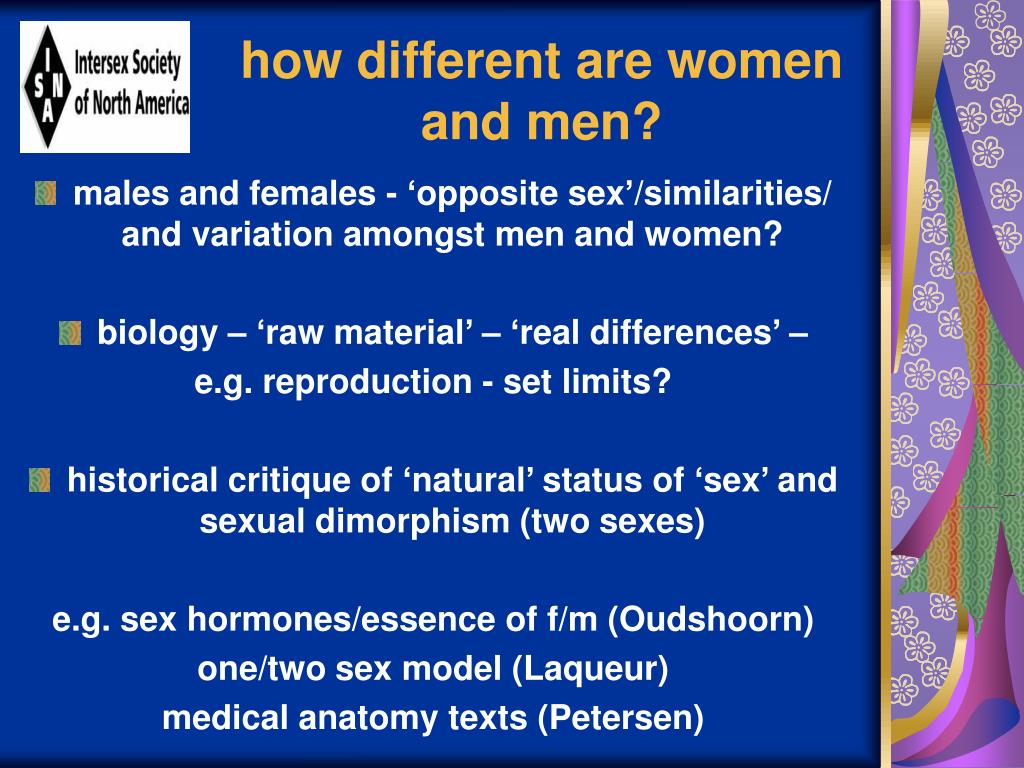 I S N A Intersex Society of North America

how different are women and men?

males and females - ‘opposite sex’/similarities/ and variation amongst men and women?

biology – ‘raw material’ – ‘real differences’ – e.g. reproduction - set limits?

historical critique of ‘natural’ status of ‘sex’ and sexual dimorphism (two sexes)

e.g. sex hormones/essence of f/m (Oudshoorn)
one/two sex model (Laqueur)
medical anatomy texts (Petersen)